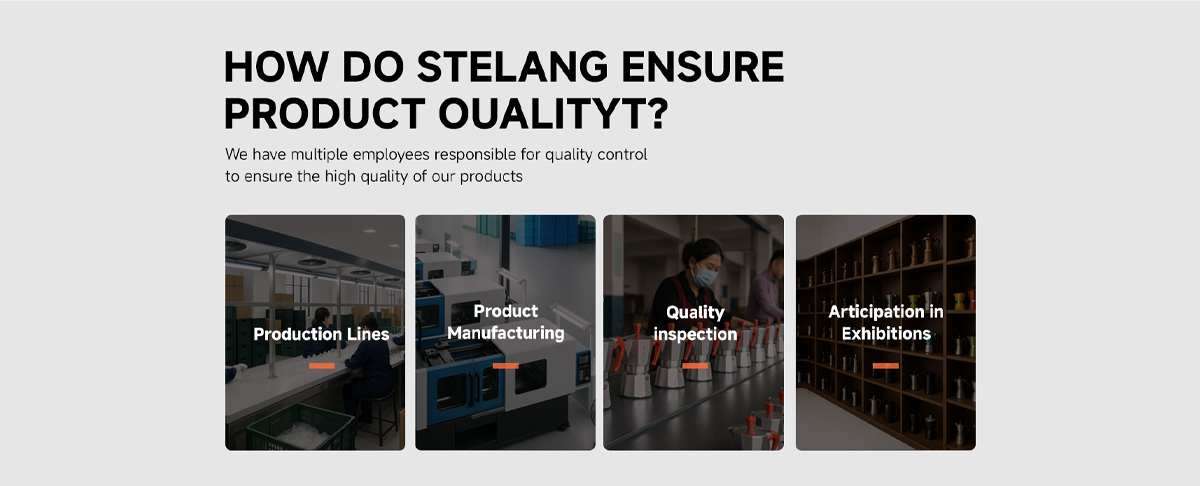 HOW DO STELANG ENSURE PRODUCT OUALITYT?

We have multiple employees responsible for quality control to ensure the high quality of our products

Production Lines

Product Manufacturing

Quality inspection

Articipation in Exhibitions